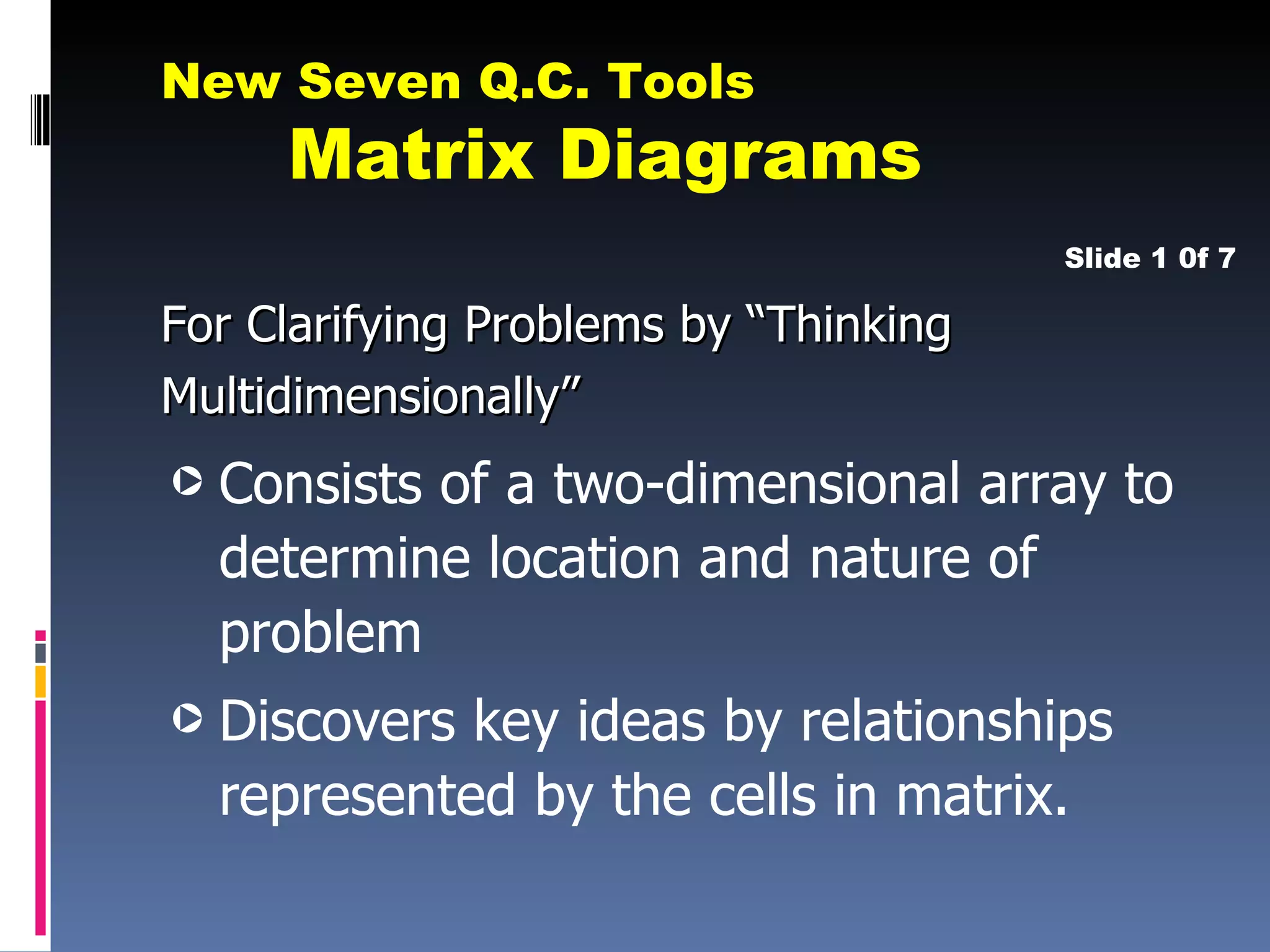 New Seven Q.C. Tools
Matrix Diagrams

Slide 1 0f 7

For Clarifying Problems by “Thinking Multidimensionally”

Consists of a two-dimensional array to determine location and nature of problem

Discovers key ideas by relationships represented by the cells in matrix.